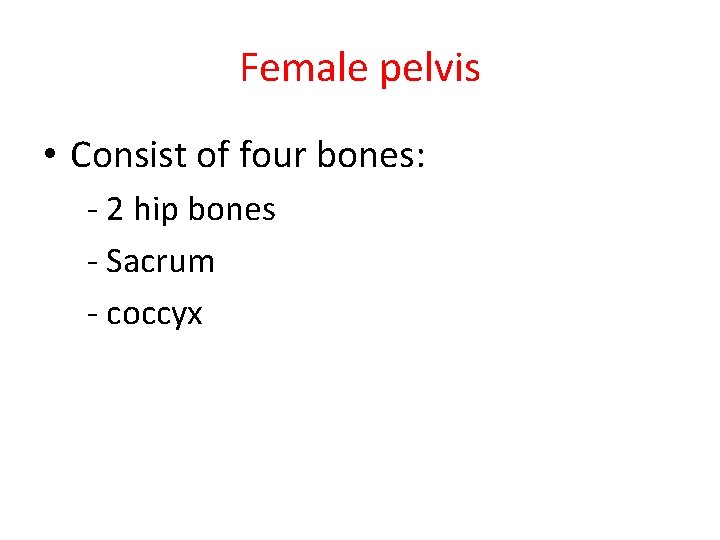 Female pelvis

• Consist of four bones:

- 2 hip bones

- Sacrum

- coccyx